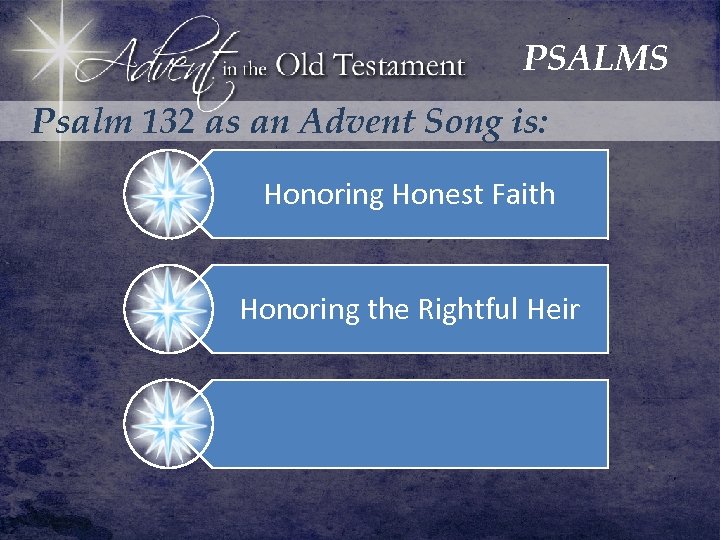 Advent in the Old Testament

PSALMS

Psalm 132 as an Advent Song is:

Honoring Honest Faith

Honoring the Rightful Heir